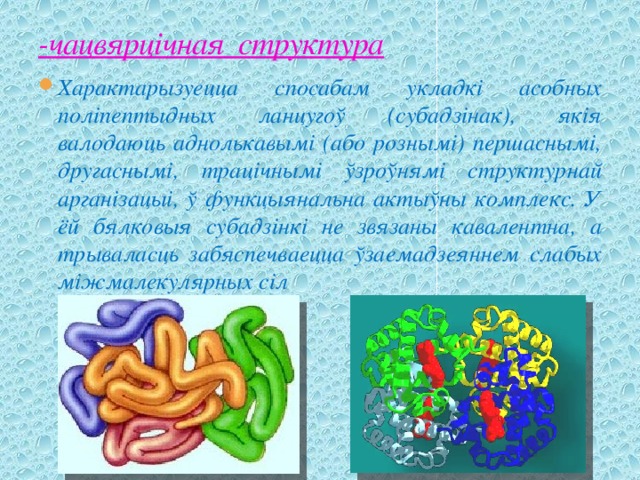 -чацвярцічная структура

Характарызуецца спосабам укладкі асобных поліпептыдных ланцугоў (субадзінак), якія валодаюць аднолькавымі (або рознымі) першаснымі, другаснымі, трацічнымі ўзроўнямі структурнай арганізацыі, ў функцыянальна актыўны комплекс. У ёй бялковыя субадзінкі не звязаны кавалентна, а трываласць забяспечваецца ўзаемадзеяннем слабых міжмалекулярных сіл